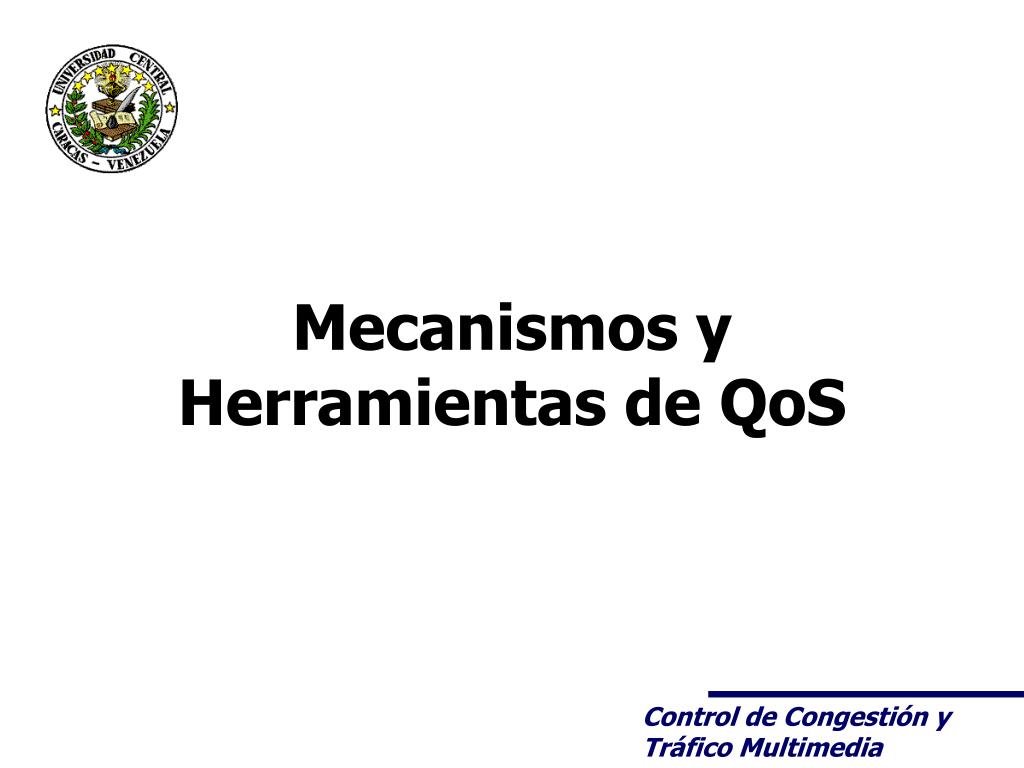 UNIVERSIDAD CENTRAL
CARACAS - VENEZUELA

Mecanismos y Herramientas de QoS

Control de Congestión y Tráfico Multimedia